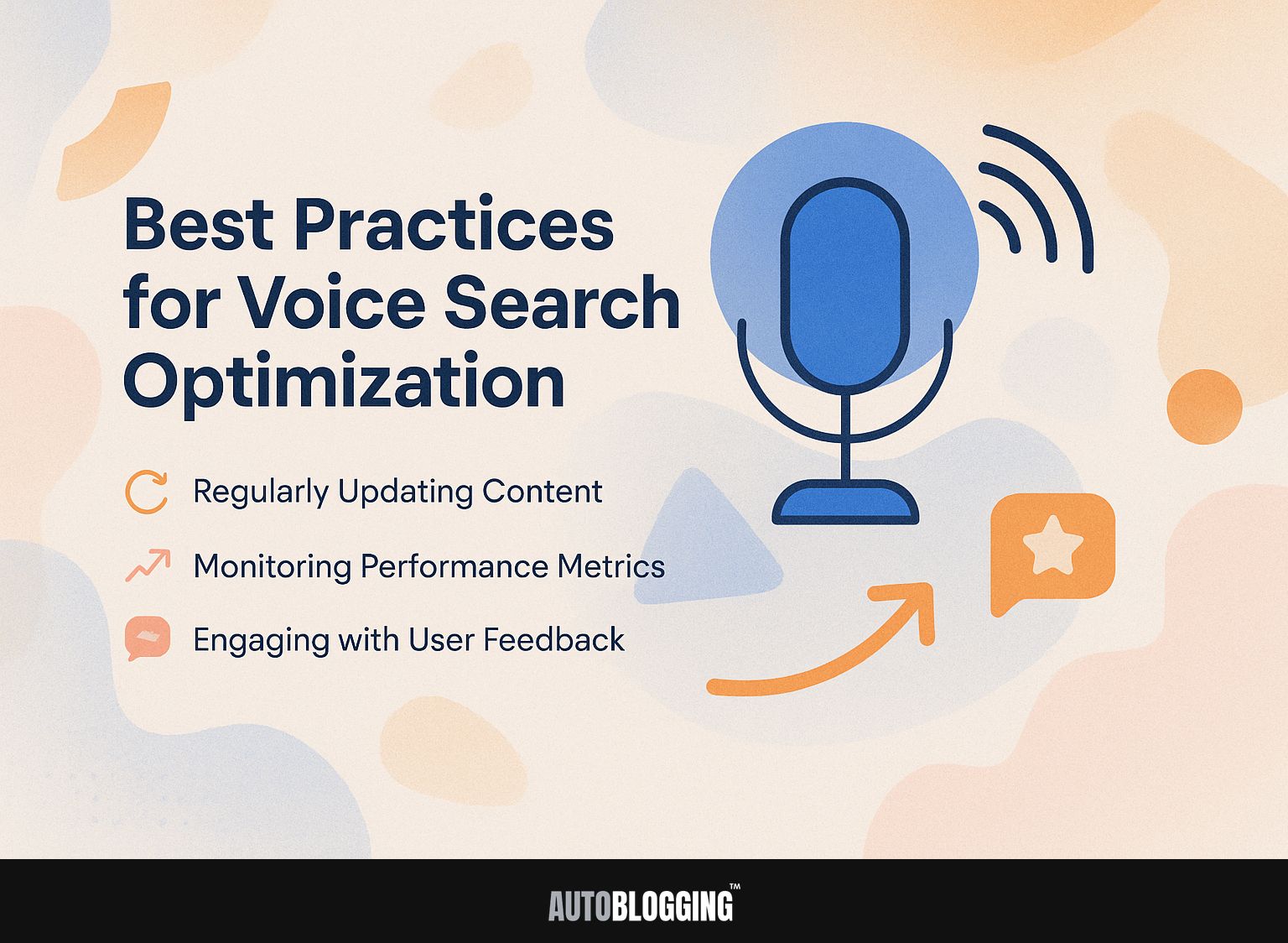 Best Practices for Voice Search Optimization

Regularly Updating Content

Monitoring Performance Metrics

Engaging with User Feedback

AUTOBLOGGING™